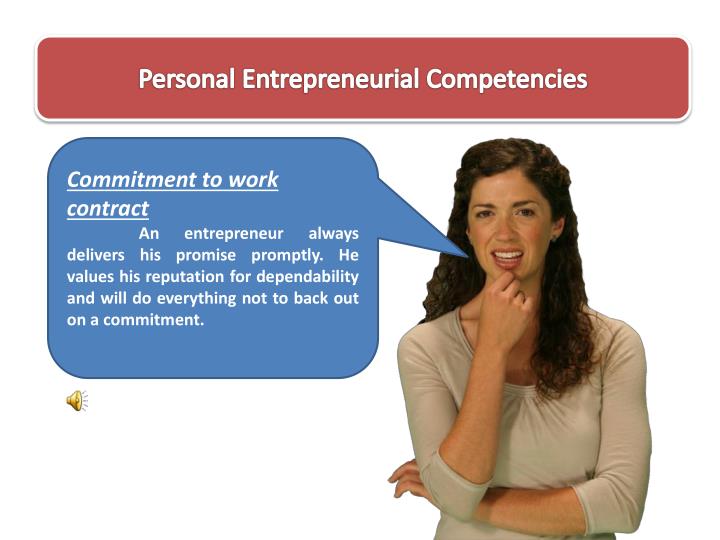 Personal Entrepreneurial Competencies

Commitment to work contract

An entrepreneur always delivers his promise promptly. He values his reputation for dependability and will do everything not to back out on a commitment.